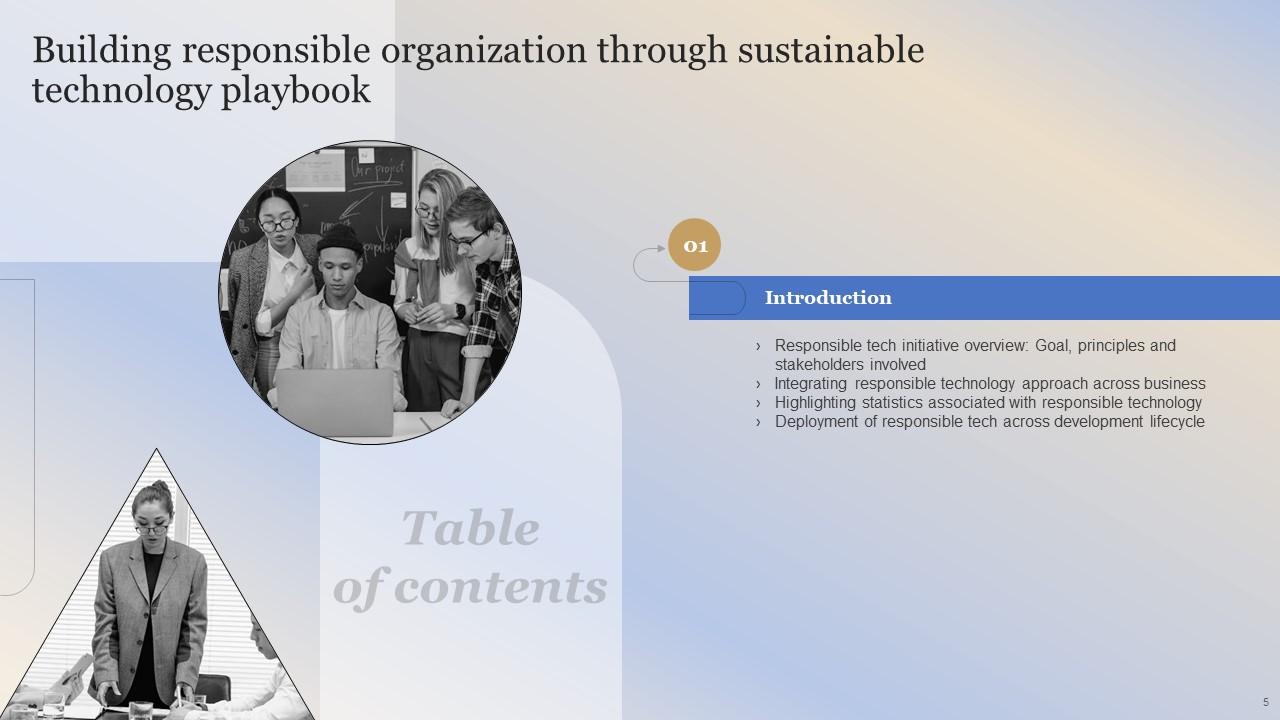 Building responsible organization through sustainable technology playbook

Our project

01

Introduction

› Responsible tech initiative overview: Goal, principles and stakeholders involved
› Integrating responsible technology approach across business
› Highlighting statistics associated with responsible technology
› Deployment of responsible tech across development lifecycle

Table of contents

5